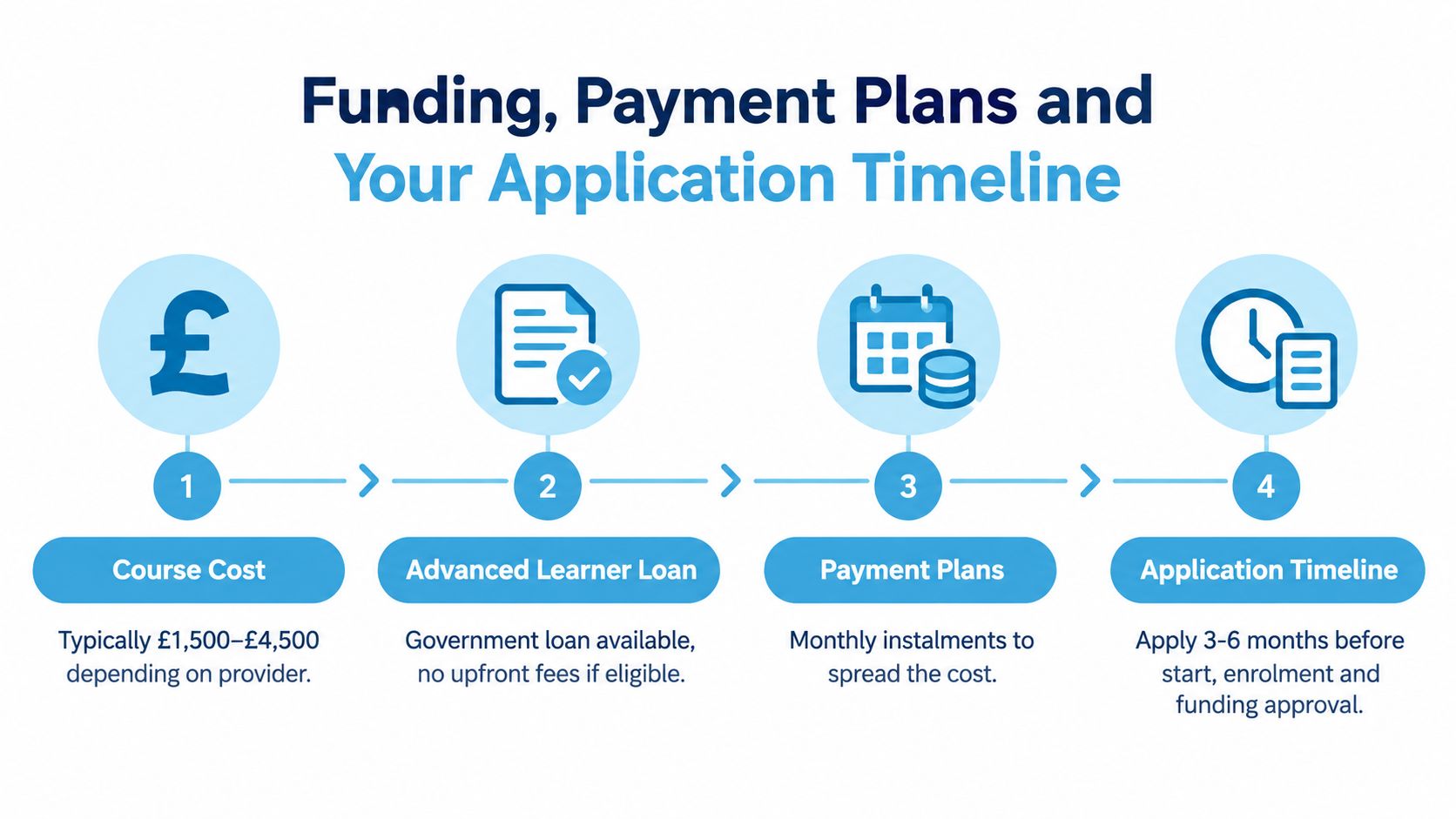 Funding, Payment Plans and
Your Application Timeline

£

1
Course Cost
Typically £1,500–£4,500 depending on provider.

2
Advanced Learner Loan
Government loan available, no upfront fees if eligible.

3
Payment Plans
Monthly instalments to spread the cost.

4
Application Timeline
Apply 3-6 months before start, enrolment and funding approval.